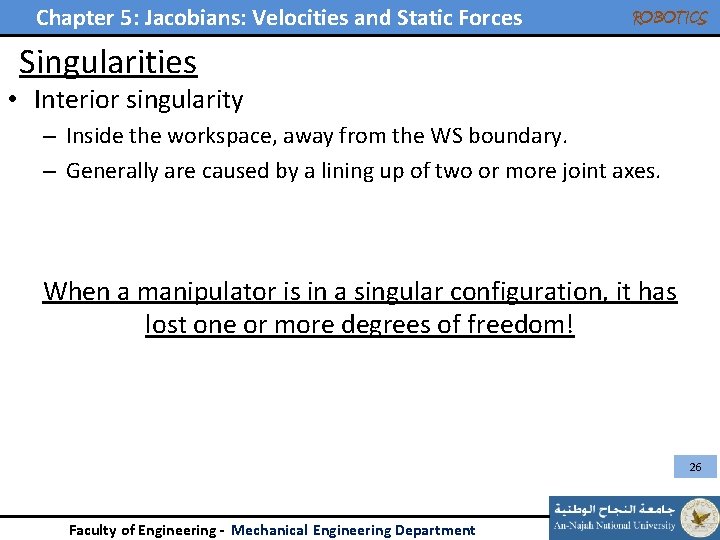 Chapter 5: Jacobians: Velocities and Static Forces
ROBOTICS

Singularities

• Interior singularity
– Inside the workspace, away from the WS boundary.
– Generally are caused by a lining up of two or more joint axes.

When a manipulator is in a singular configuration, it has lost one or more degrees of freedom!

26

Faculty of Engineering - Mechanical Engineering Department

جامعة النجاح الوطنية
An-Najah National University